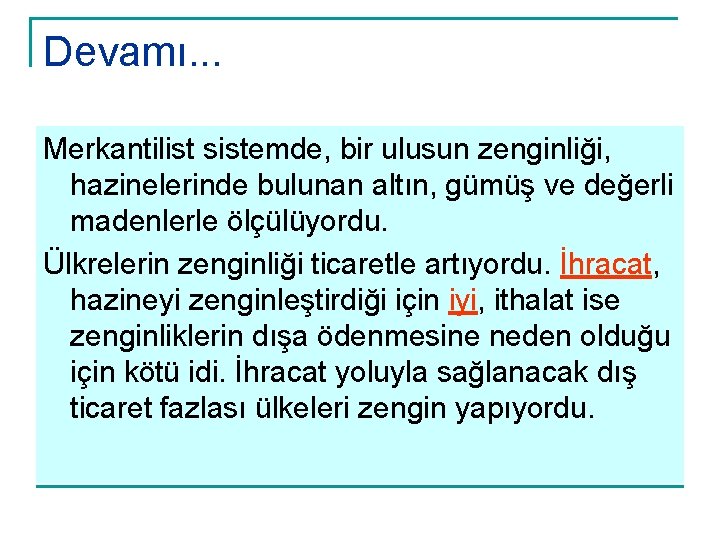 Devamı...

Merkantilist sistemde, bir ulusun zenginliği, hazinelerinde bulunan altın, gümüş ve değerli madenlerle ölçülüyordu.

Ülkrelerin zenginliği ticaretle artıyordu. İhracat, hazineyi zenginleştirdiği için iyi, ithalat ise zenginliklerin dışa ödenmesine neden olduğu için kötü idi. İhracat yoluyla sağlanacak dış ticaret fazlası ülkeleri zengin yapıyordu.